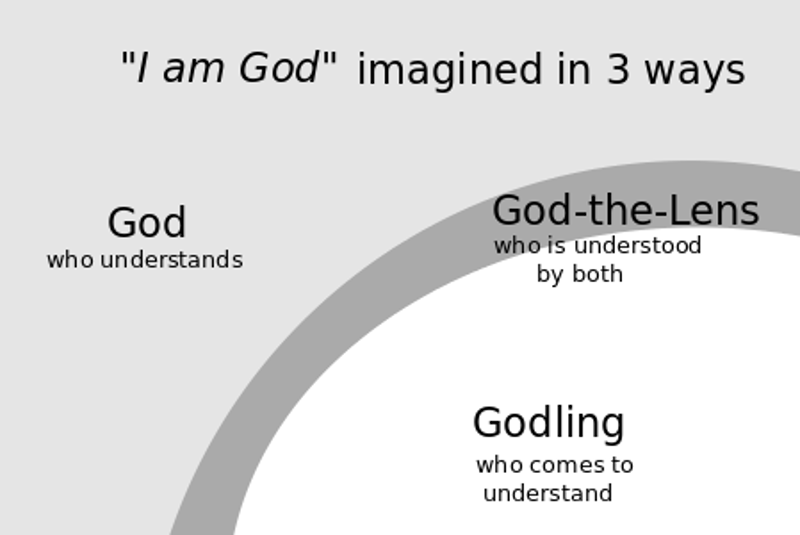 "I am God" imagined in 3 ways

God
who understands

God-the-Lens
who is understood by both

Godling
who comes to understand